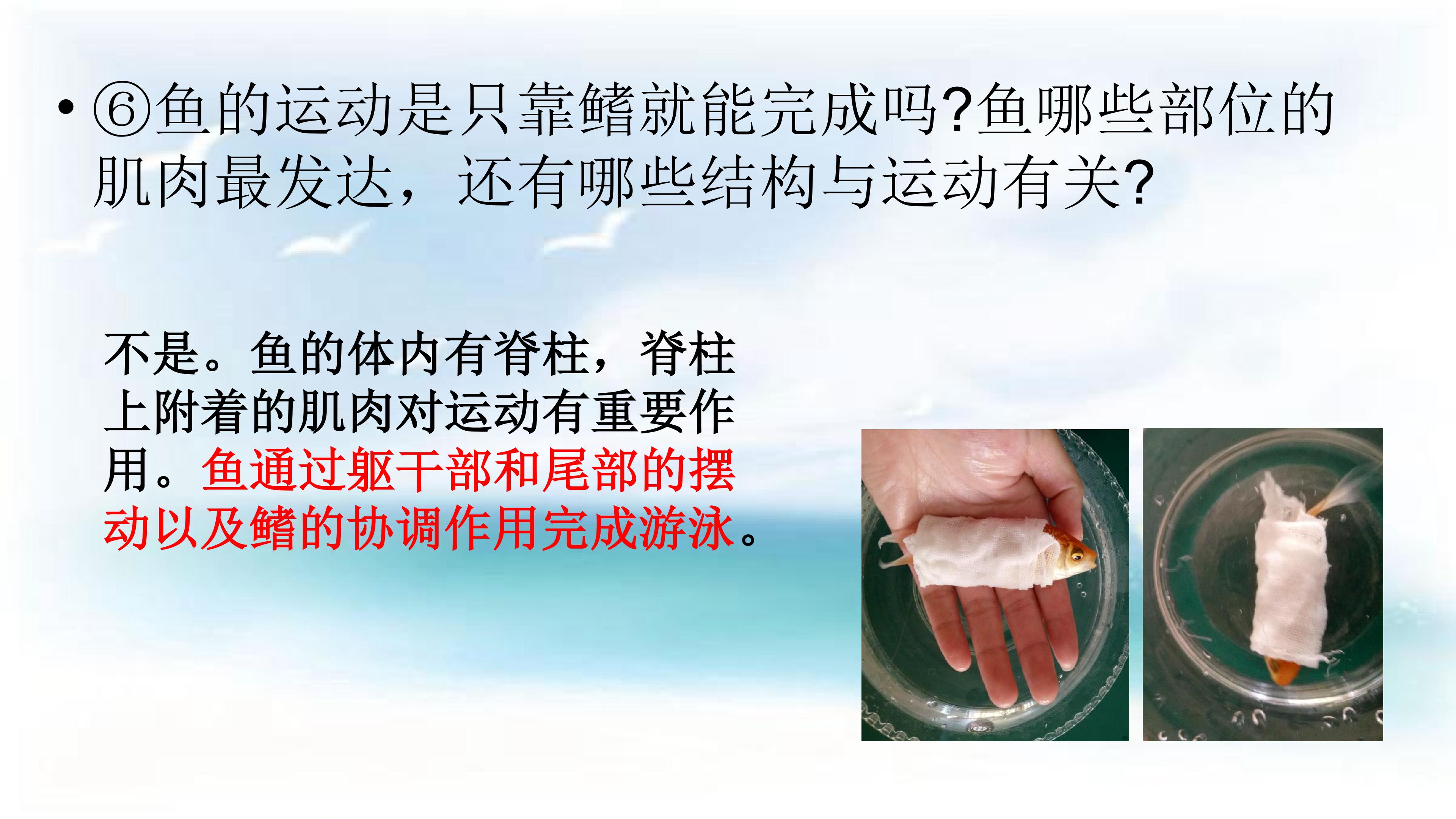 • ⑥鱼的运动是只靠鳍就能完成吗?鱼哪些部位的肌肉最发达，还有哪些结构与运动有关?

不是。鱼的体内有脊柱，脊柱上附着的肌肉对运动有重要作用。鱼通过躯干部和尾部的摆动以及鳍的协调作用完成游泳。